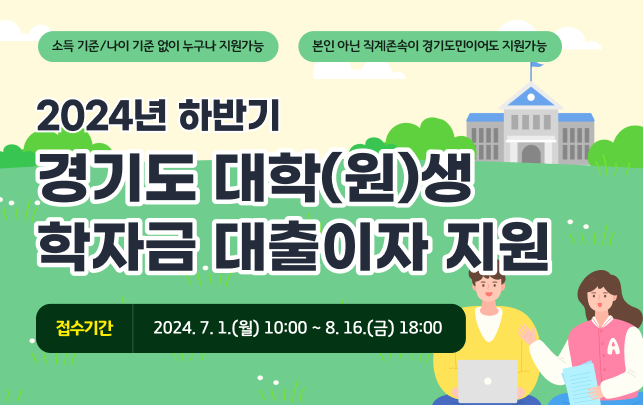 소득 기준/나이 기준 없이 누구나 지원가능

본인 아닌 직계존속이 경기도민이어도 지원가능

2024년 하반기

경기도 대학(원)생 학자금 대출이자 지원

접수기간

2024. 7. 1.(월) 10:00 ~ 8. 16.(금) 18:00

A